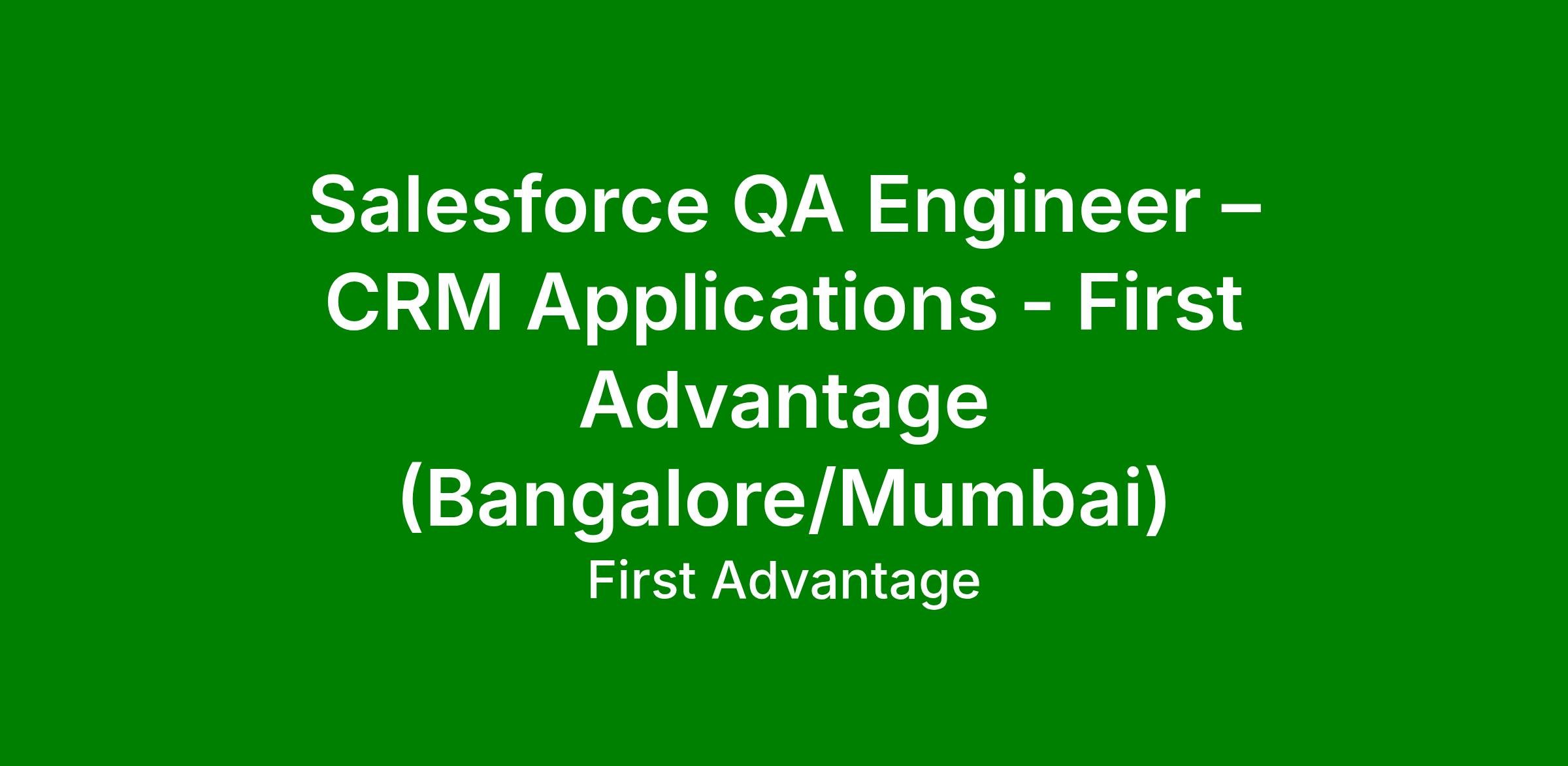 Salesforce QA Engineer – CRM Applications - First Advantage (Bangalore/Mumbai)

First Advantage